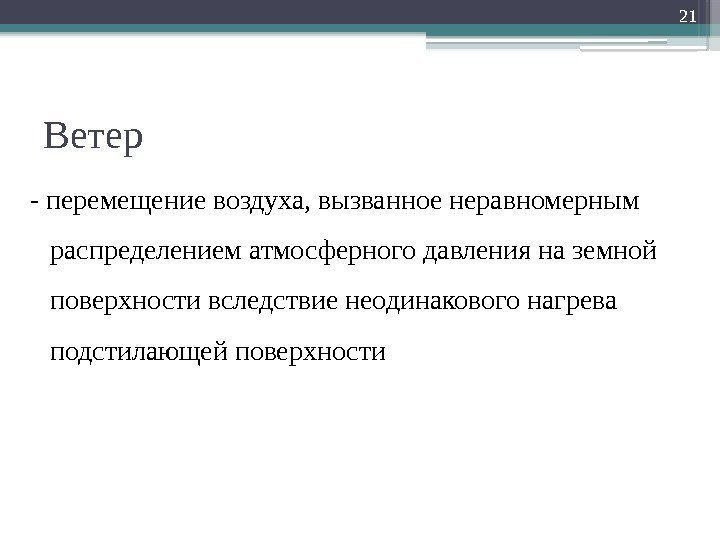 21

Ветер

- перемещение воздуха, вызванное неравномерным распределением атмосферного давления на земной поверхности вследствие неодинакового нагрева подстилающей поверхности